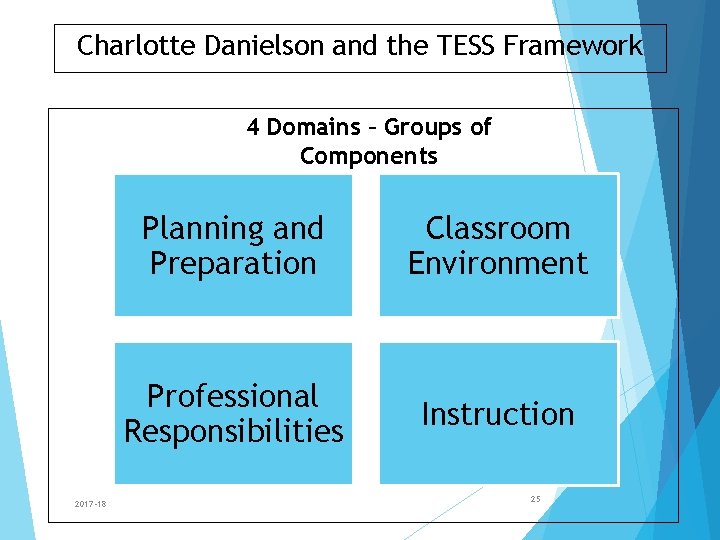 Charlotte Danielson and the TESS Framework

4 Domains – Groups of Components

Planning and Preparation

Classroom Environment

Professional Responsibilities

Instruction

2017-18

25